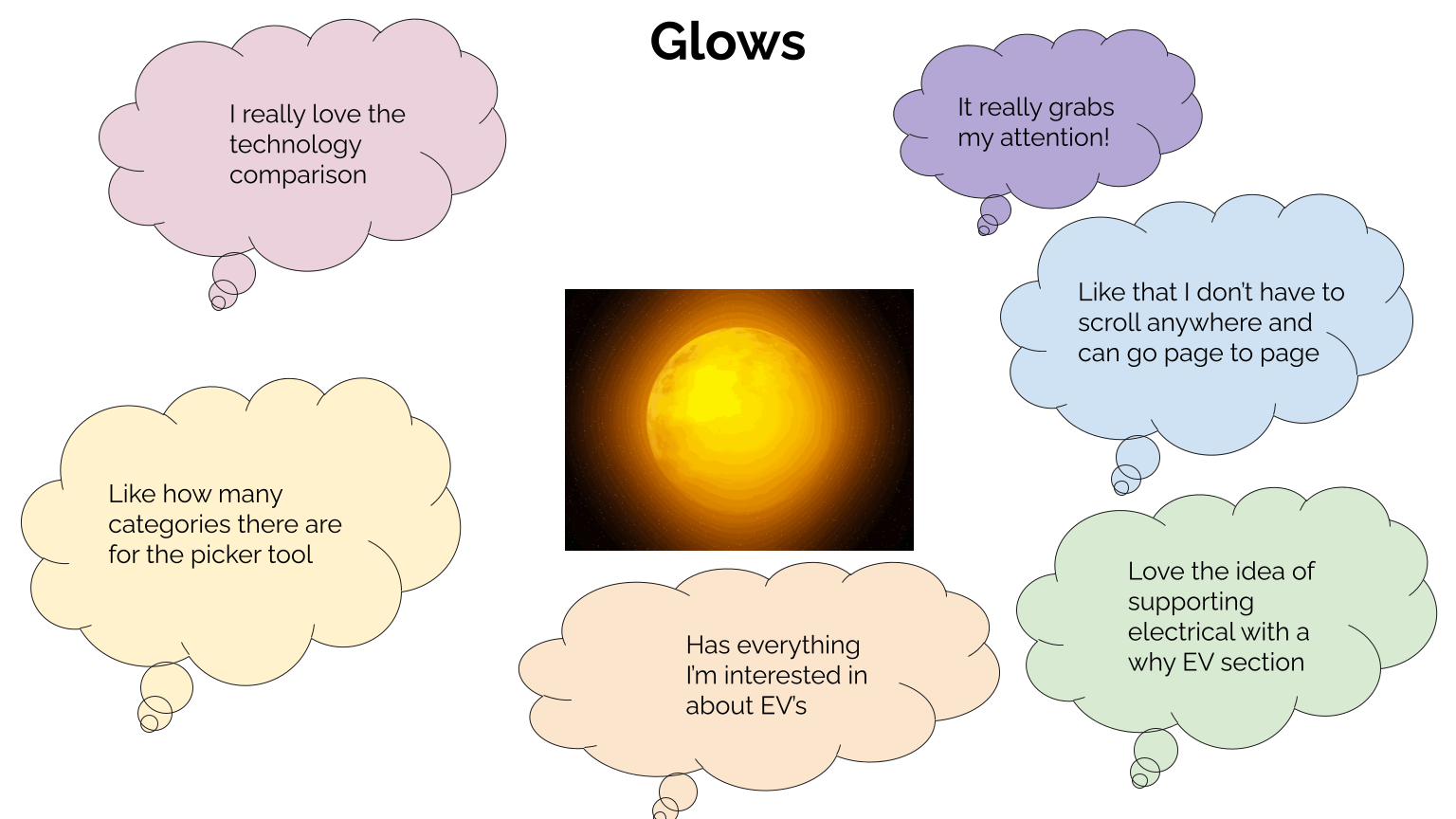 Glows

I really love the technology comparison

It really grabs my attention!

Like that I don't have to scroll anywhere and can go page to page

Like how many categories there are for the picker tool

Has everything I'm interested in about EV's

Love the idea of supporting electrical with a why EV section